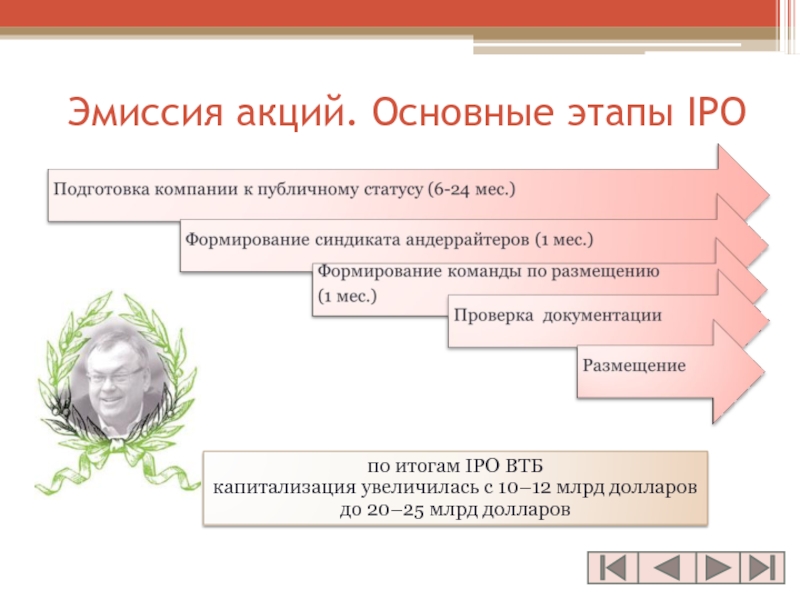 Эмиссия акций. Основные этапы IPO

Подготовка компании к публичному статусу (6-24 мес.)

Формирование синдиката андеррайтеров (1 мес.)

Формирование команды по размещению (1 мес.)

Проверка документации

Размещение

по итогам IPO ВТБ
капитализация увеличилась с 10–12 млрд долларов
до 20–25 млрд долларов